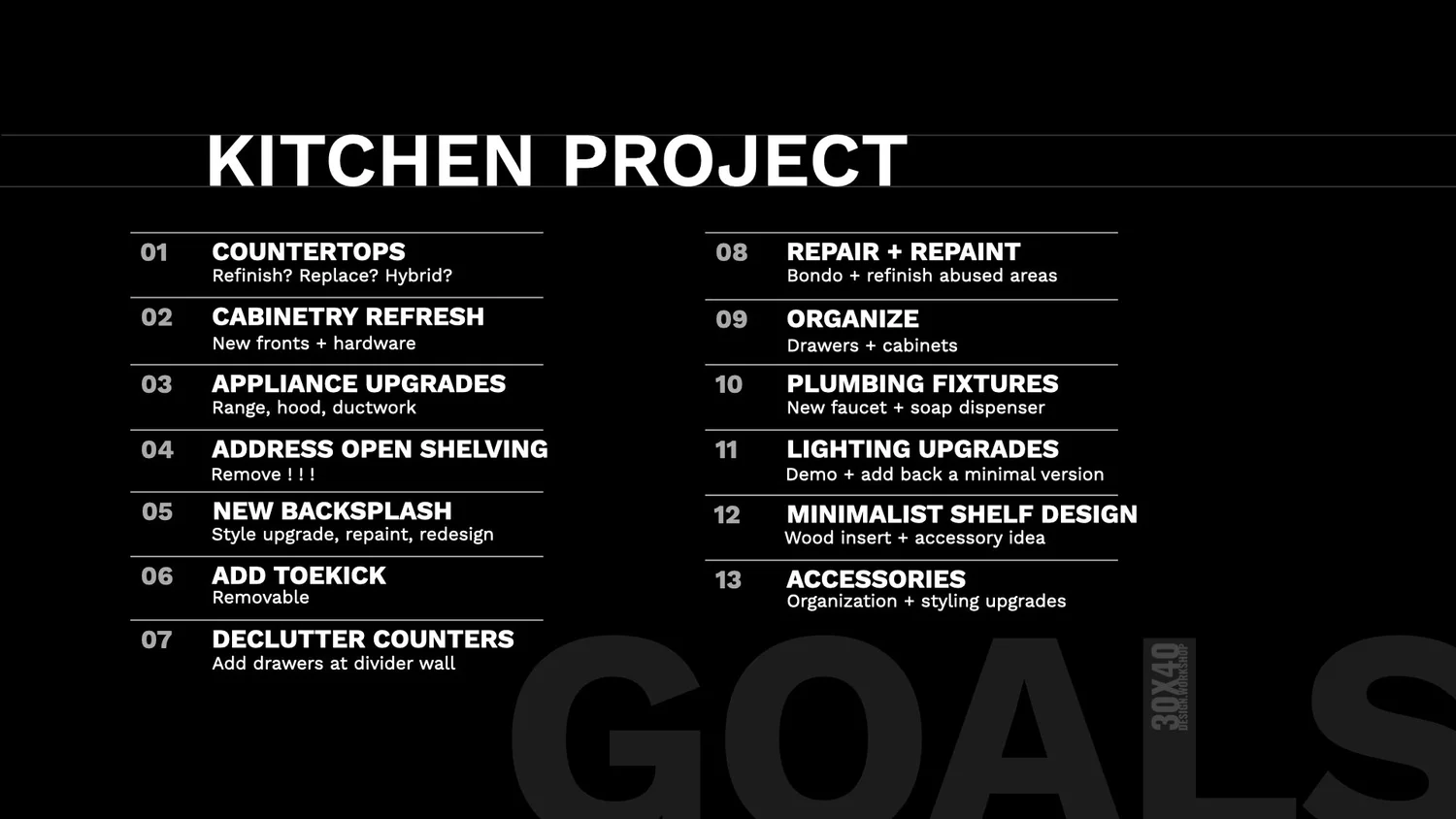 KITCHEN PROJECT

01 COUNTERTOPS
Refinish? Replace? Hybrid?

02 CABINETRY REFRESH
New fronts + hardware

03 APPLIANCE UPGRADES
Range, hood, ductwork

04 ADDRESS OPEN SHELVING
Remove ! ! !

05 NEW BACKSPLASH
Style upgrade, repaint, redesign

06 ADD TOEKICK
Removable

07 DECLUTTER COUNTERS
Add drawers at divider wall

08 REPAIR + REPAINT
Bondo + refinish abused areas

09 ORGANIZE
Drawers + cabinets

10 PLUMBING FIXTURES
New faucet + soap dispenser

11 LIGHTING UPGRADES
Demo + add back a minimal version

12 MINIMALIST SHELF DESIGN
Wood insert + accessory idea

13 ACCESSORIES
Organization + styling upgrades

GOALS

30X40
DESIGN WORKSHOP